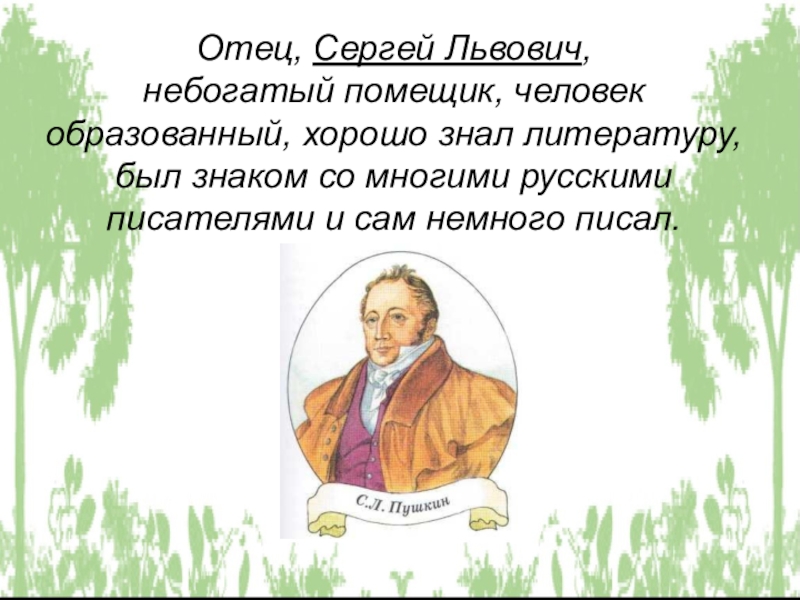 Отец, Сергей Львович, небогатый помещик, человек образованный, хорошо знал литературу, был знаком со многими русскими писателями и сам немного писал.

С.Л. Пушкин